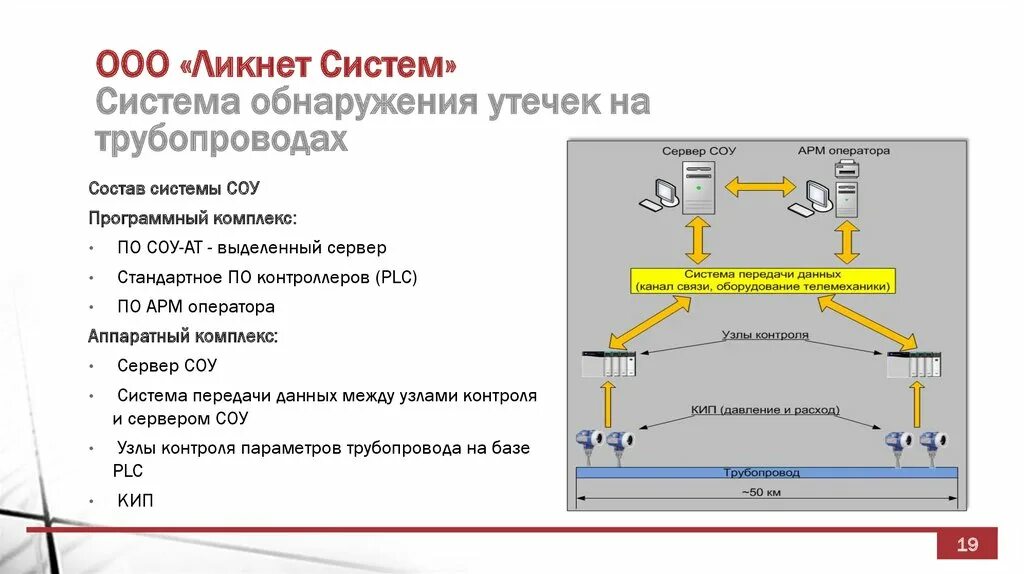 ООО «Ликнет Систем»
Система обнаружения утечек на трубопроводах

Состав системы СОУ
Программный комплекс:
• ПО СОУ-АТ - выделенный сервер
• Стандартное ПО контроллеров (PLC)
• ПО АРМ оператора
Аппаратный комплекс:
• Сервер СОУ
• Система передачи данных между узлами контроля и сервером СОУ
• Узлы контроля параметров трубопровода на базе PLC
• КИП

Сервер СОУ
АРМ оператора
Система передачи данных
(канал связи, оборудование телемеханики)
Узлы контроля
КИП (давление и расход)
Трубопровод
~50 км

19